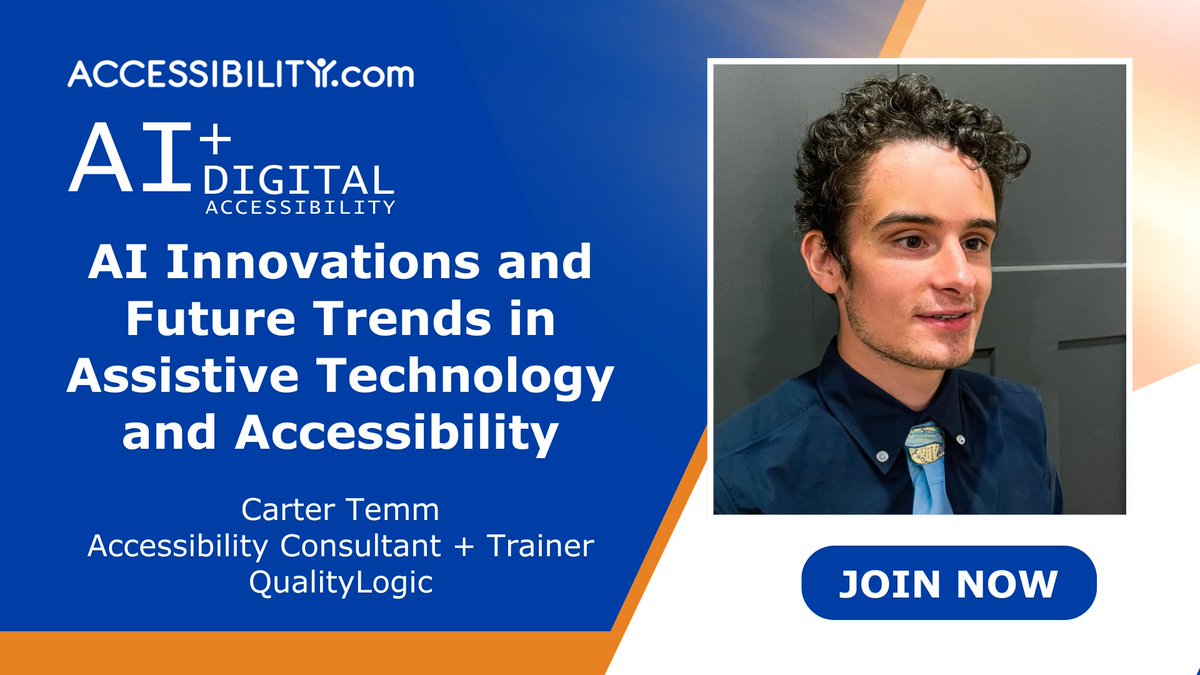 ACCESSIBILITY.com

AI + DIGITAL ACCESSIBILITY

AI Innovations and Future Trends in Assistive Technology and Accessibility

Carter Temm
Accessibility Consultant + Trainer
QualityLogic

JOIN NOW